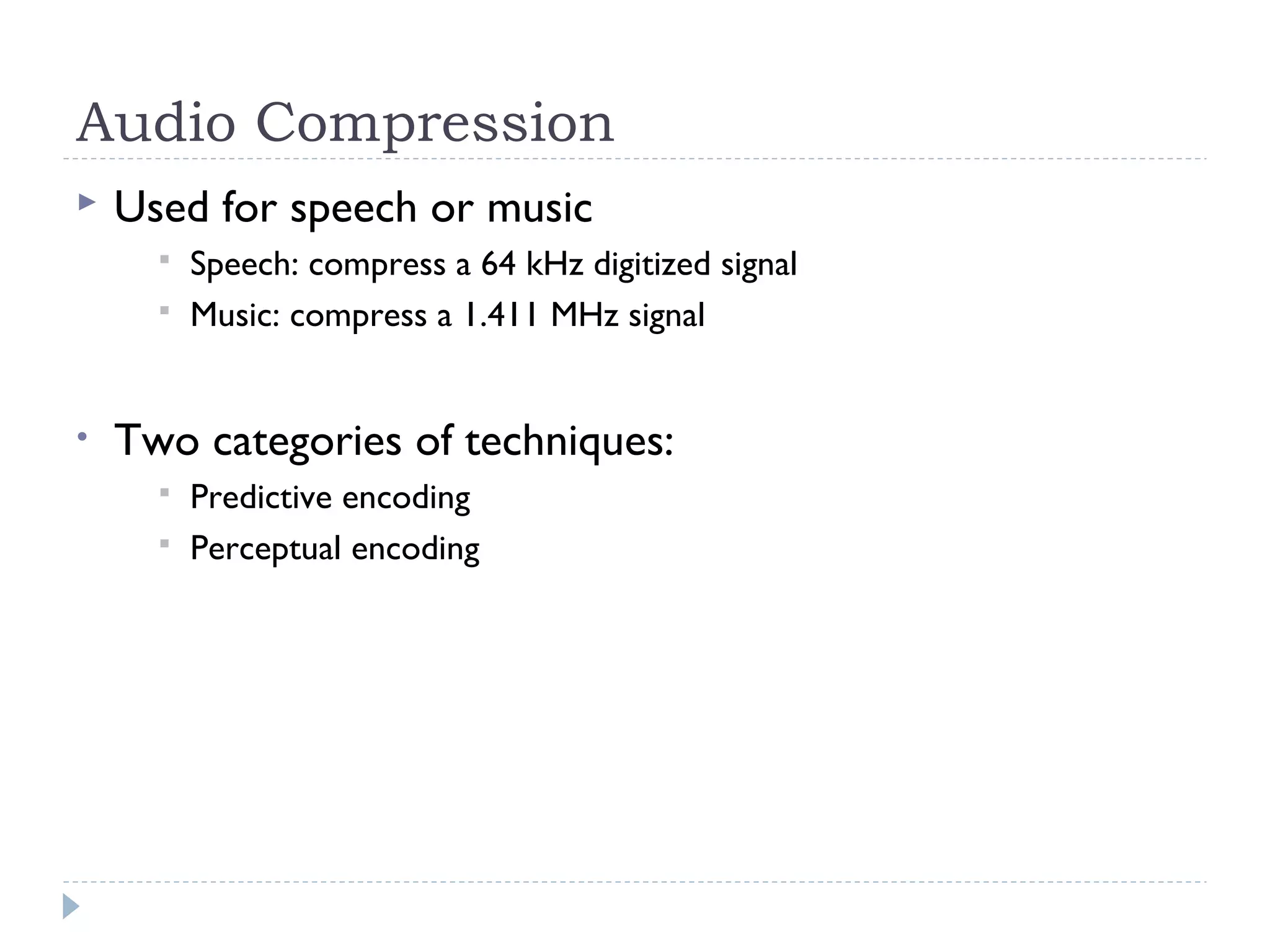 Audio Compression

Used for speech or music

Speech: compress a 64 kHz digitized signal

Music: compress a 1.411 MHz signal

Two categories of techniques:

Predictive encoding

Perceptual encoding